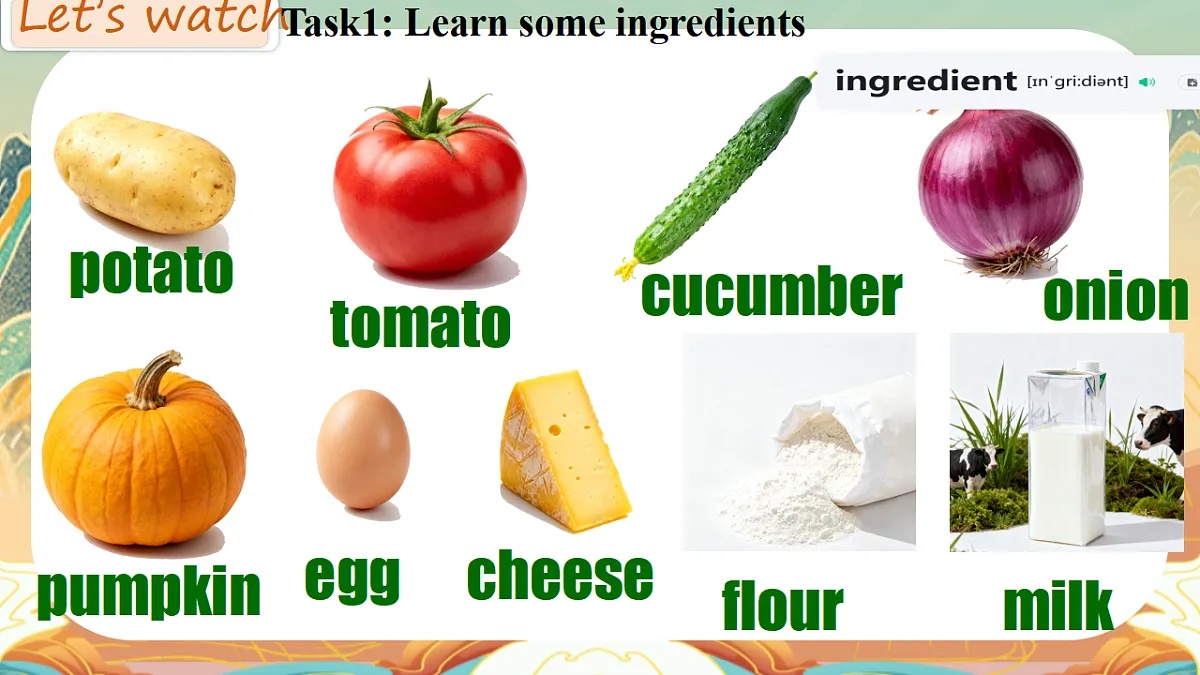 Let's watch

Task1: Learn some ingredients

ingredient [ɪnˈɡriːdiənt]

potato

tomato

cucumber

onion

pumpkin

egg

cheese

flour

milk